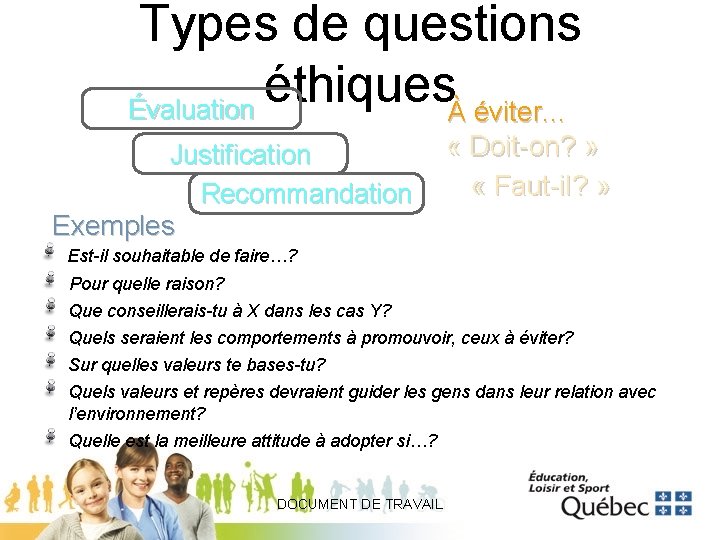 Types de questions éthiques

Évaluation

Justification

Recommandation

À éviter...
« Doit-on? »
« Faut-il? »

Exemples

Est-il souhaitable de faire…?

Pour quelle raison?

Que conseillerais-tu à X dans les cas Y?

Quels seraient les comportements à promouvoir, ceux à éviter?

Sur quelles valeurs te bases-tu?

Quels valeurs et repères devraient guider les gens dans leur relation avec l'environnement?

Quelle est la meilleure attitude à adopter si…?

DOCUMENT DE TRAVAIL

Éducation, Loisir et Sport
Québec